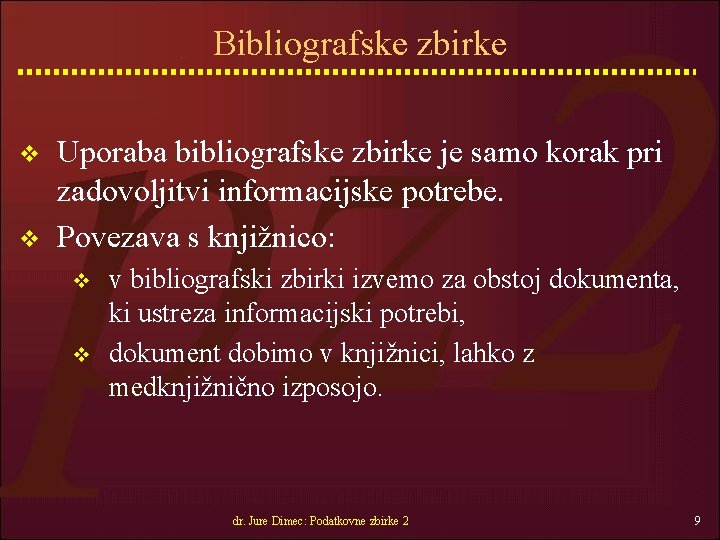 Bibliografske zbirke

❖ Uporaba bibliografske zbirke je samo korak pri zadovoljitvi informacijske potrebe.

❖ Povezava s knjižnico:

❖ v bibliografski zbirki izvemo za obstoj dokumenta, ki ustreza informacijski potrebi,

❖ dokument dobimo v knjižnici, lahko z medknjižnično izposojo.

dr. Jure Dimec: Podatkovne zbirke 2

9